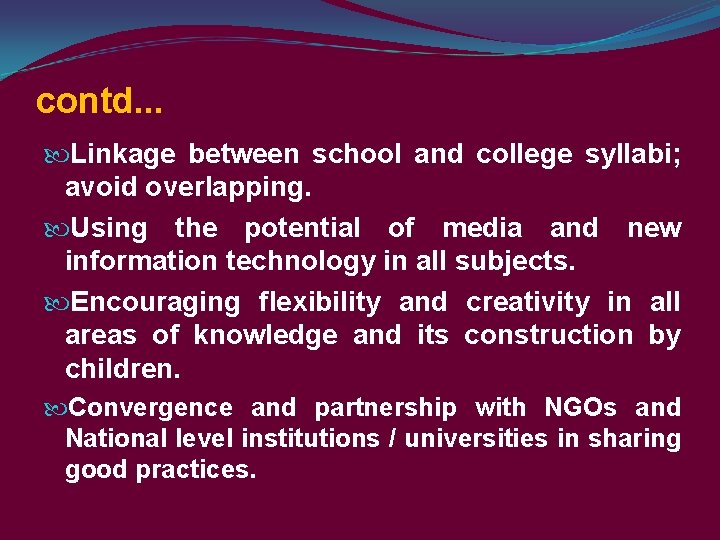 contd...

Linkage between school and college syllabi; avoid overlapping.

Using the potential of media and new information technology in all subjects.

Encouraging flexibility and creativity in all areas of knowledge and its construction by children.

Convergence and partnership with NGOs and National level institutions / universities in sharing good practices.